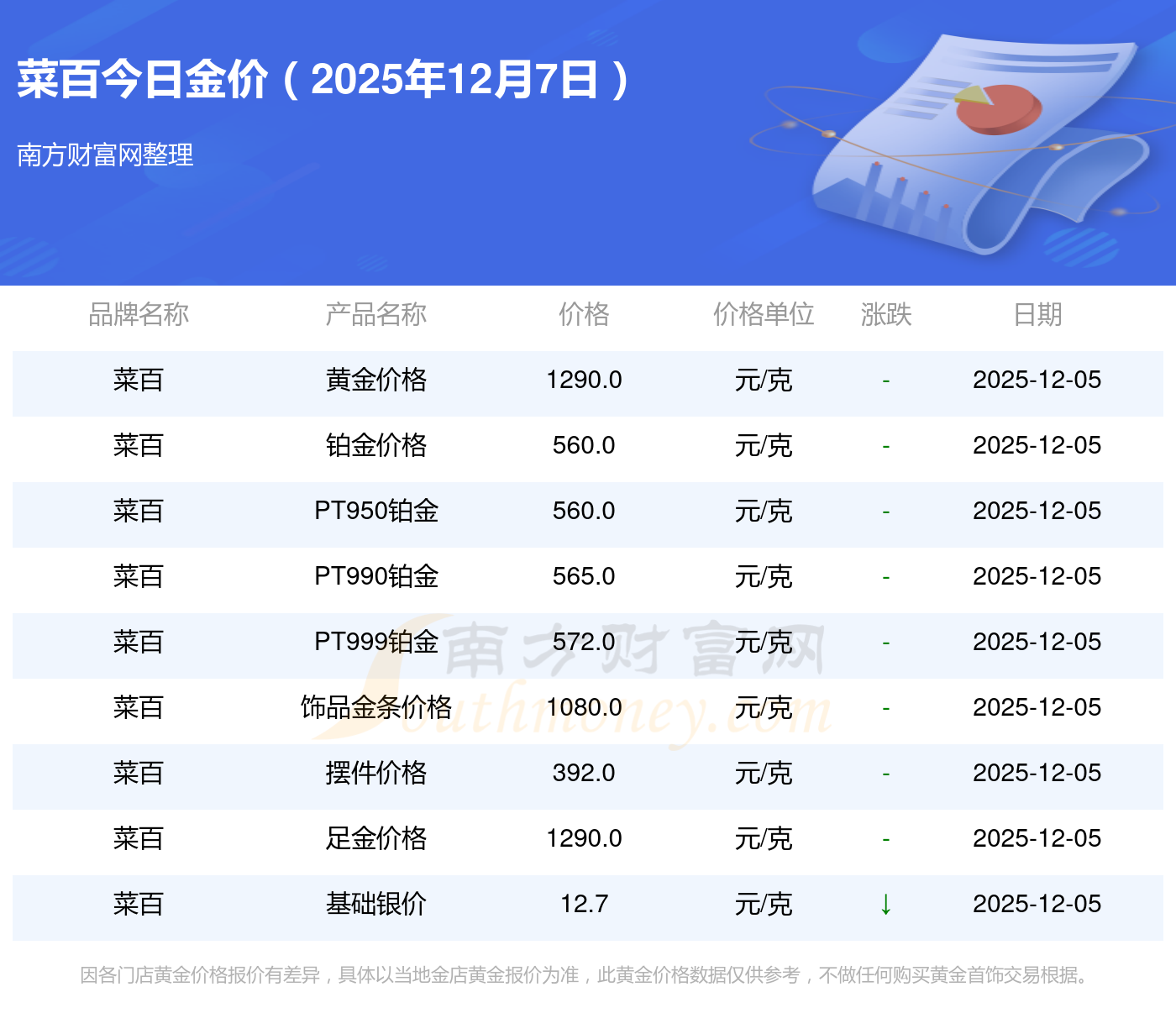 菜百今日金价（2025年12月7日）

南方财富网整理

| 品牌名称 | 产品名称 | 价格 | 价格单位 | 涨跌 | 日期 |
|---|---|---|---|---|---|
| 菜百 | 黄金价格 | 1290.0 | 元/克 | - | 2025-12-05 |
| 菜百 | 铂金价格 | 560.0 | 元/克 | - | 2025-12-05 |
| 菜百 | PT950铂金 | 560.0 | 元/克 | - | 2025-12-05 |
| 菜百 | PT990铂金 | 565.0 | 元/克 | - | 2025-12-05 |
| 菜百 | PT999铂金 | 572.0 | 元/克 | - | 2025-12-05 |
| 菜百 | 饰品金条价格 | 1080.0 | 元/克 | - | 2025-12-05 |
| 菜百 | 摆件价格 | 392.0 | 元/克 | - | 2025-12-05 |
| 菜百 | 足金价格 | 1290.0 | 元/克 | - | 2025-12-05 |
| 菜百 | 基础银价 | 12.7 | 元/克 | ↓ | 2025-12-05 |

因各门店黄金价格报价有差异，具体以当地金店黄金报价为准，此黄金价格数据仅供参考，不做任何购买黄金首饰交易根据。

南方财富网
Southmoney.com